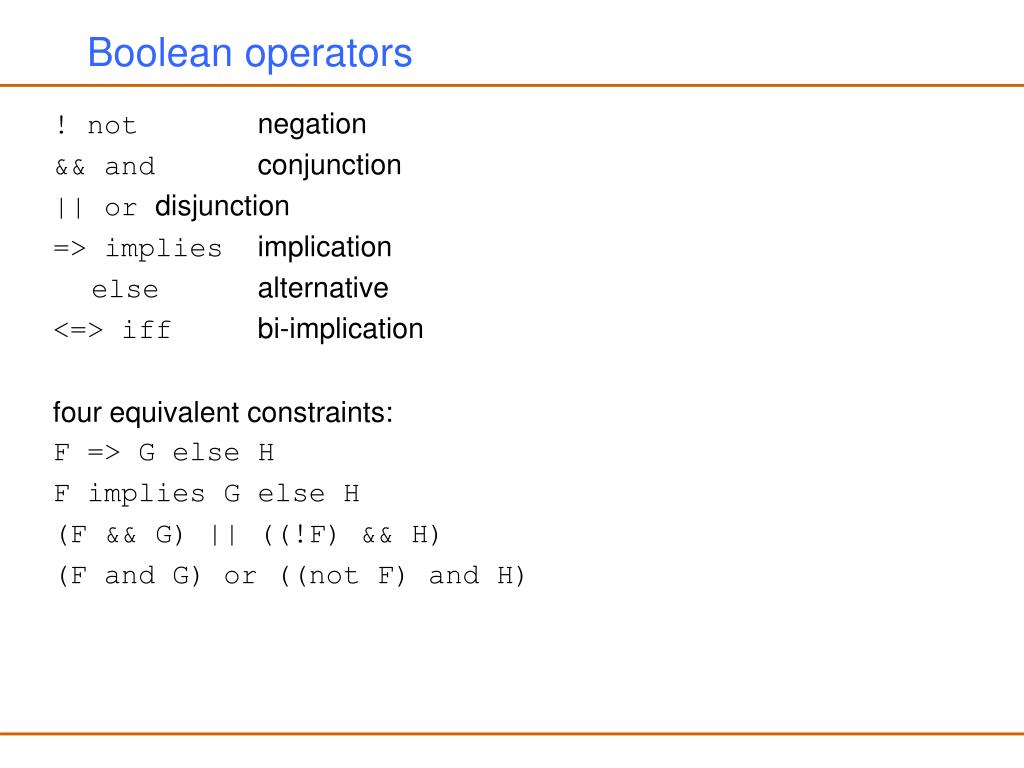 Boolean operators

! not negation
&& and conjunction
|| or disjunction
=> implies implication
else alternative
<=> iff bi-implication

four equivalent constraints:
F => G else H
F implies G else H
(F && G) || ((!F) && H)
(F and G) or ((not F) and H)